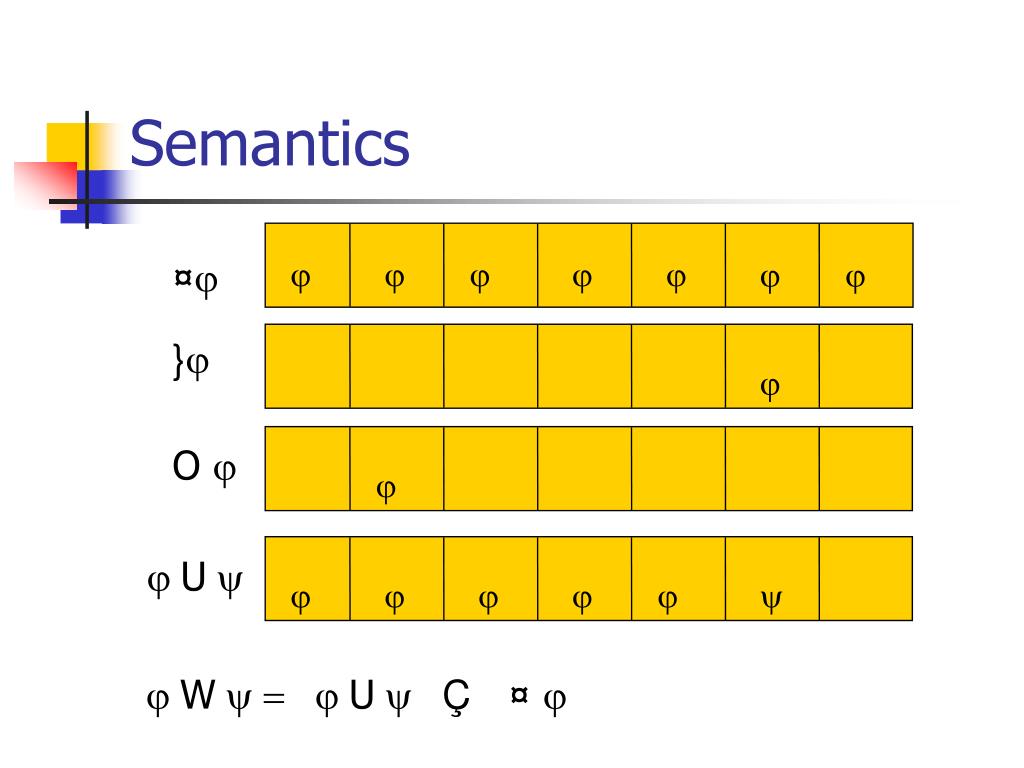 Semantics

¤φ

| φ | φ | φ | φ | φ | φ | φ |
|---|---|---|---|---|---|---|

}φ

| | | | | | φ | |
|---|---|---|---|---|---|---|

O φ

| | φ | | | | | |
|---|---|---|---|---|---|---|

φ U ψ

| φ | φ | φ | φ | φ | ψ | |
|---|---|---|---|---|---|---|

φ W ψ = φ U ψ Ç ¤ φ